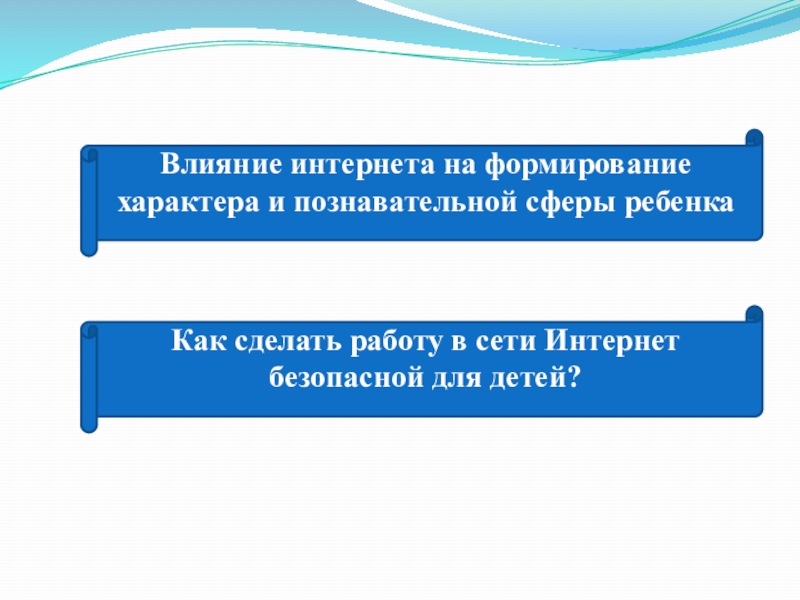 Влияние интернета на формирование характера и познавательной сферы ребенка

Как сделать работу в сети Интернет безопасной для детей?